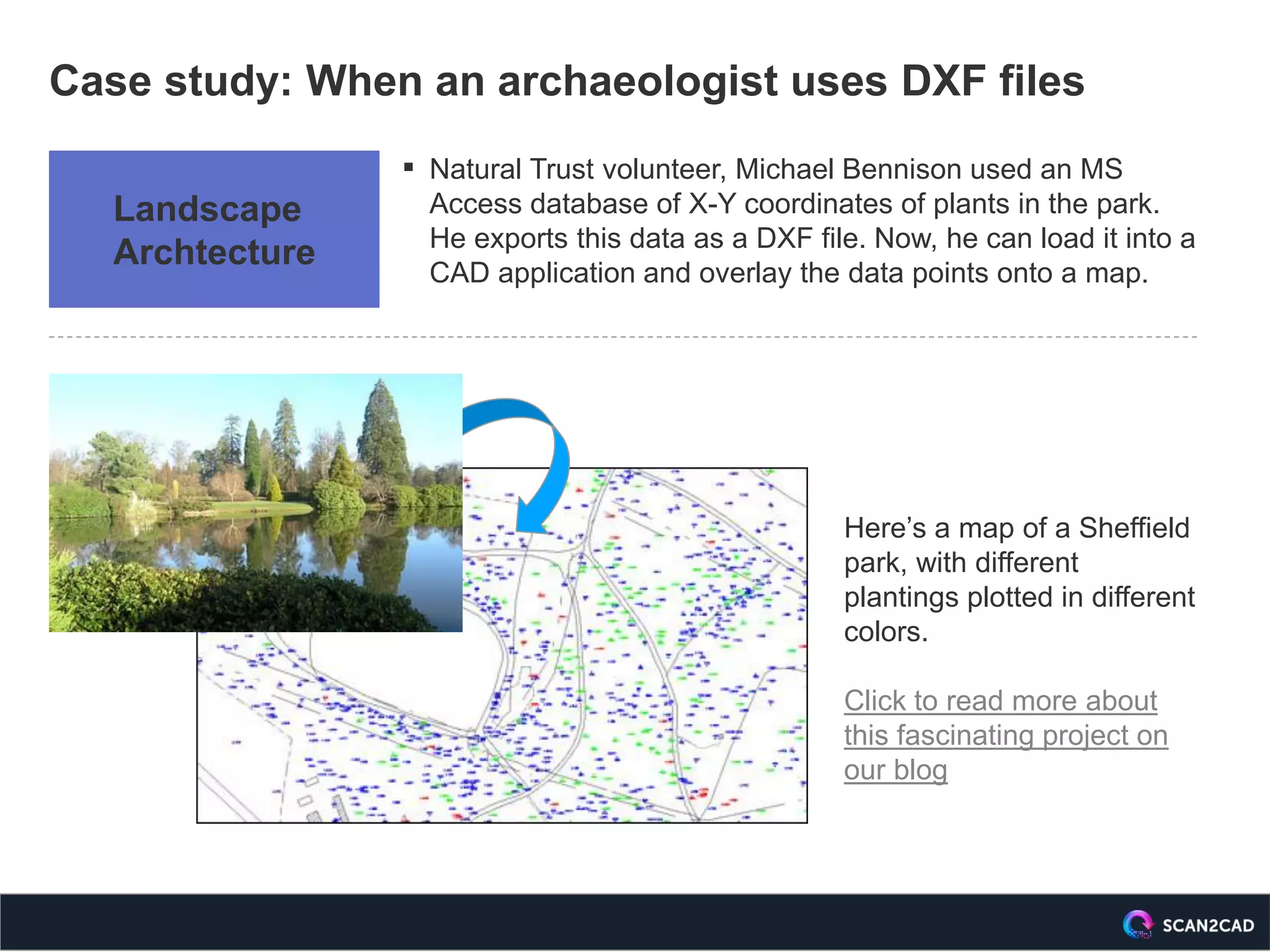 Case study: When an archaeologist uses DXF files

Landscape Archtecture

▪ Natural Trust volunteer, Michael Bennison used an MS Access database of X-Y coordinates of plants in the park. He exports this data as a DXF file. Now, he can load it into a CAD application and overlay the data points onto a map.

Here's a map of a Sheffield park, with different plantings plotted in different colors.

Click to read more about this fascinating project on our blog

SCAN2CAD